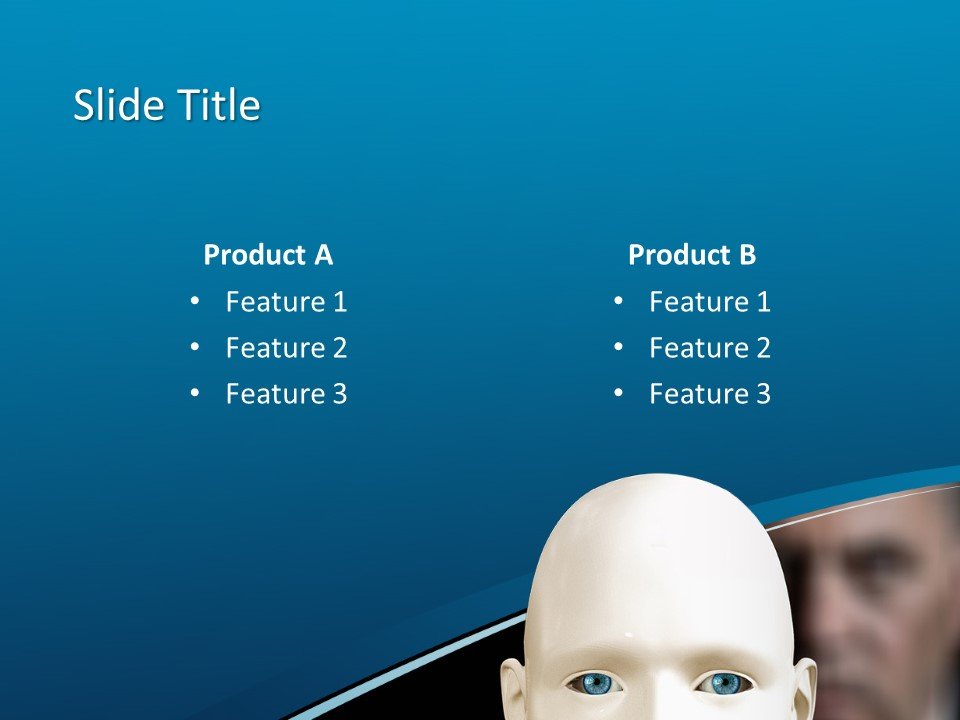 Slide Title

Product A
• Feature 1
• Feature 2
• Feature 3

Product B
• Feature 1
• Feature 2
• Feature 3